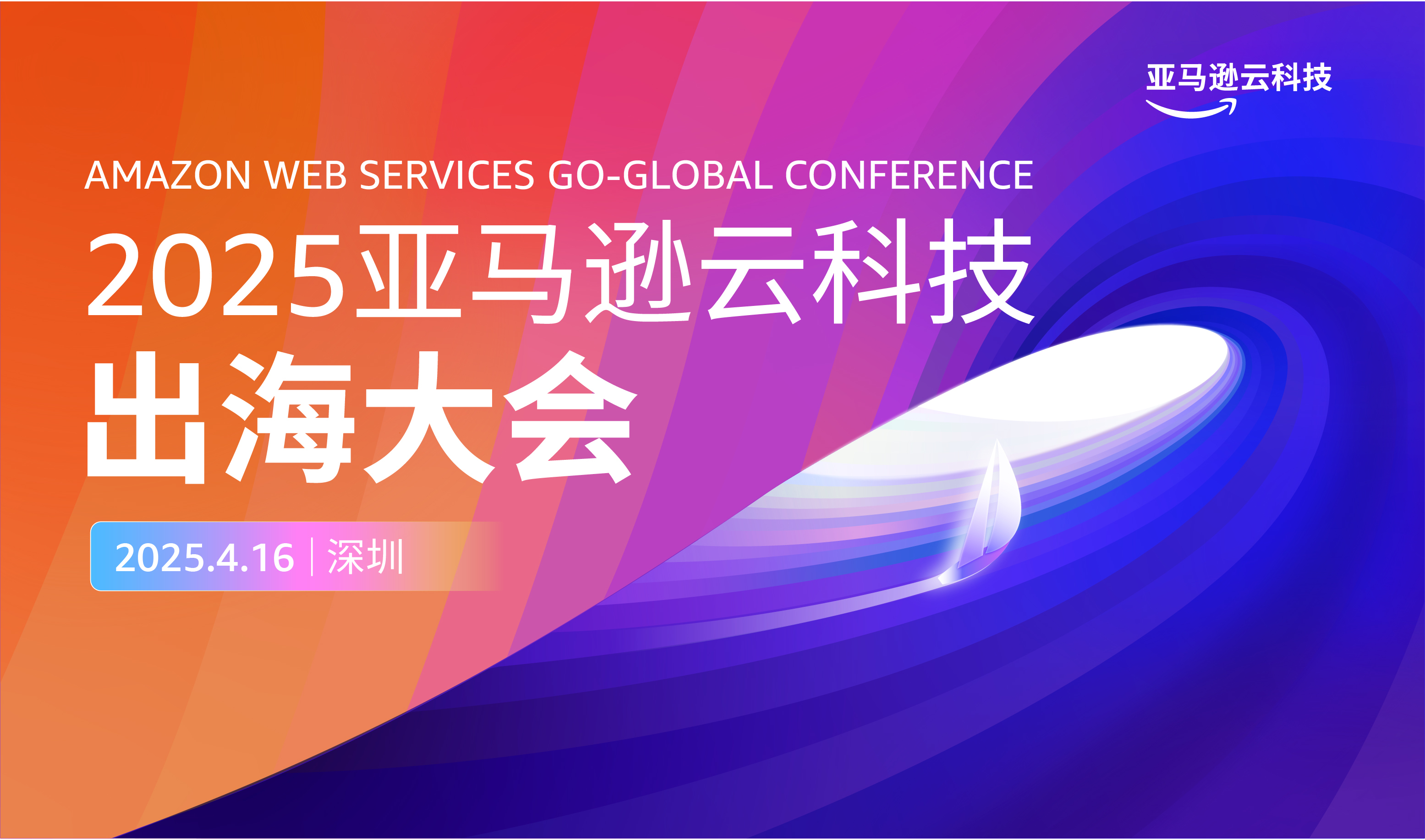 亚马逊云科技

AMAZON WEB SERVICES GO-GLOBAL CONFERENCE

2025亚马逊云科技
出海大会

2025.4.16 | 深圳